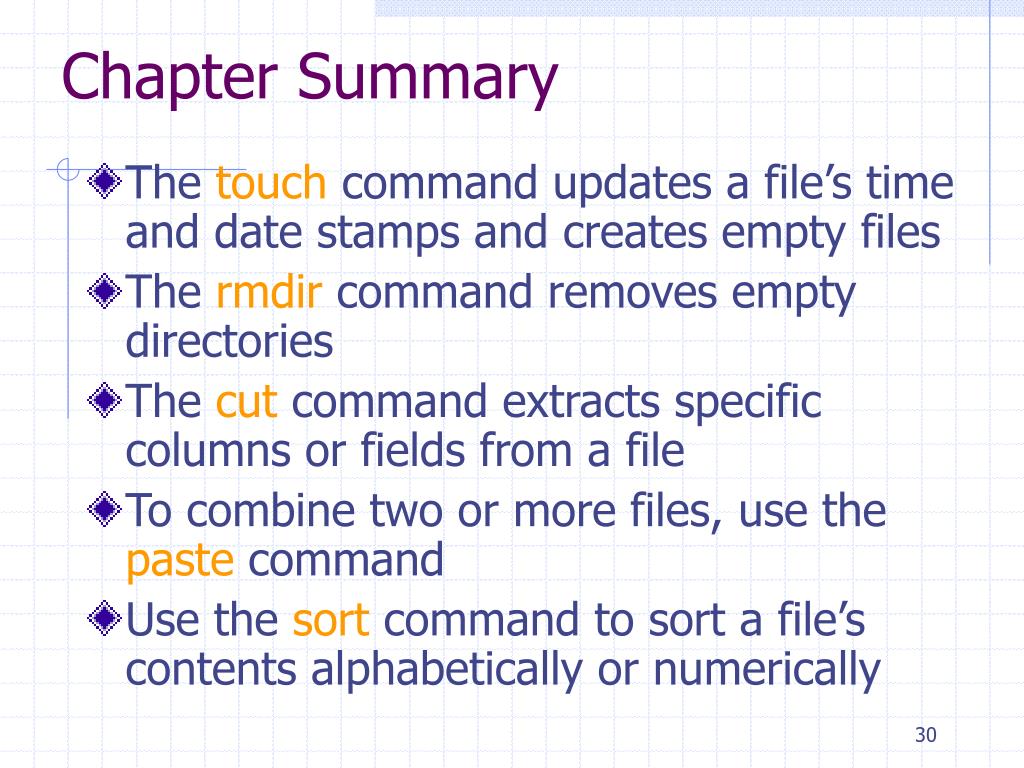 Chapter Summary

The touch command updates a file’s time and date stamps and creates empty files

The rmdir command removes empty directories

The cut command extracts specific columns or fields from a file

To combine two or more files, use the paste command

Use the sort command to sort a file’s contents alphabetically or numerically

30